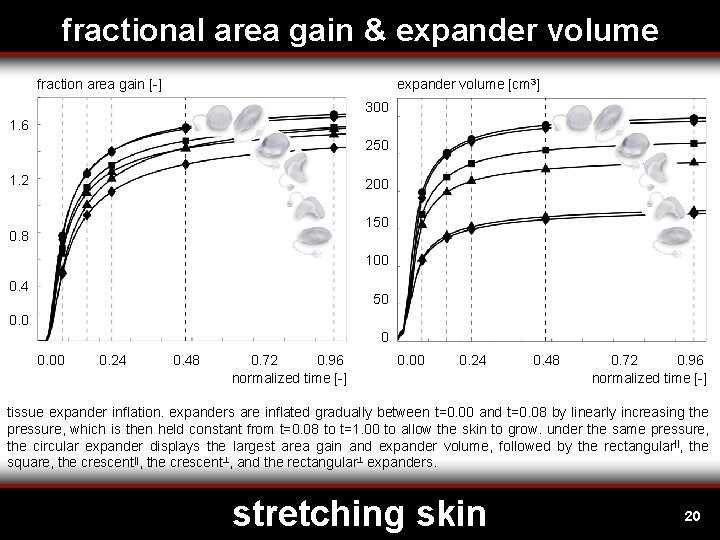 fractional area gain & expander volume

fraction area gain [-]

1.6
1.2
0.8
0.4
0.0

0.00 0.24 0.48 0.72 0.96
normalized time [-]

expander volume [cm³]

300
250
200
150
100
50
0

0.00 0.24 0.48 0.72 0.96
normalized time [-]

tissue expander inflation. expanders are inflated gradually between t=0.00 and t=0.08 by linearly increasing the pressure, which is then held constant from t=0.08 to t=1.00 to allow the skin to grow. under the same pressure, the circular expander displays the largest area gain and expander volume, followed by the rectangular$^{||}$, the square, the crescent$^{||}$, the crescent$^{\perp}$, and the rectangular$^{\perp}$ expanders.

stretching skin

20